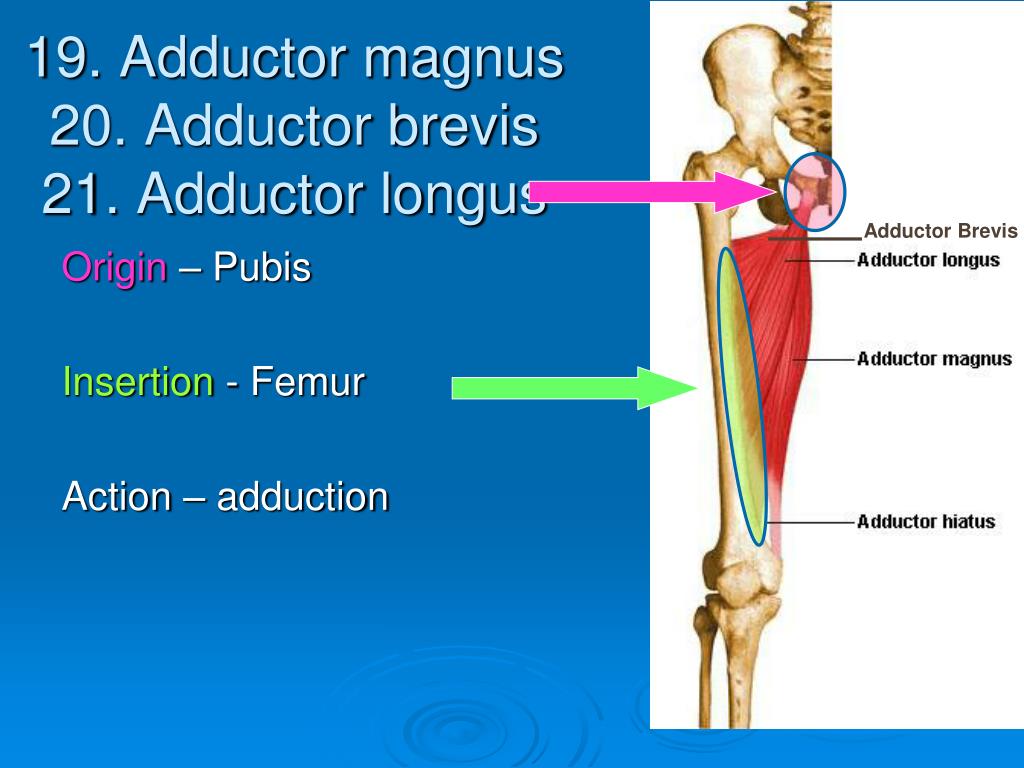 19. Adductor magnus
20. Adductor brevis
21. Adductor longus

Origin – Pubis

Insertion - Femur

Action – adduction

Adductor Brevis

Adductor longus

Adductor magnus

Adductor hiatus